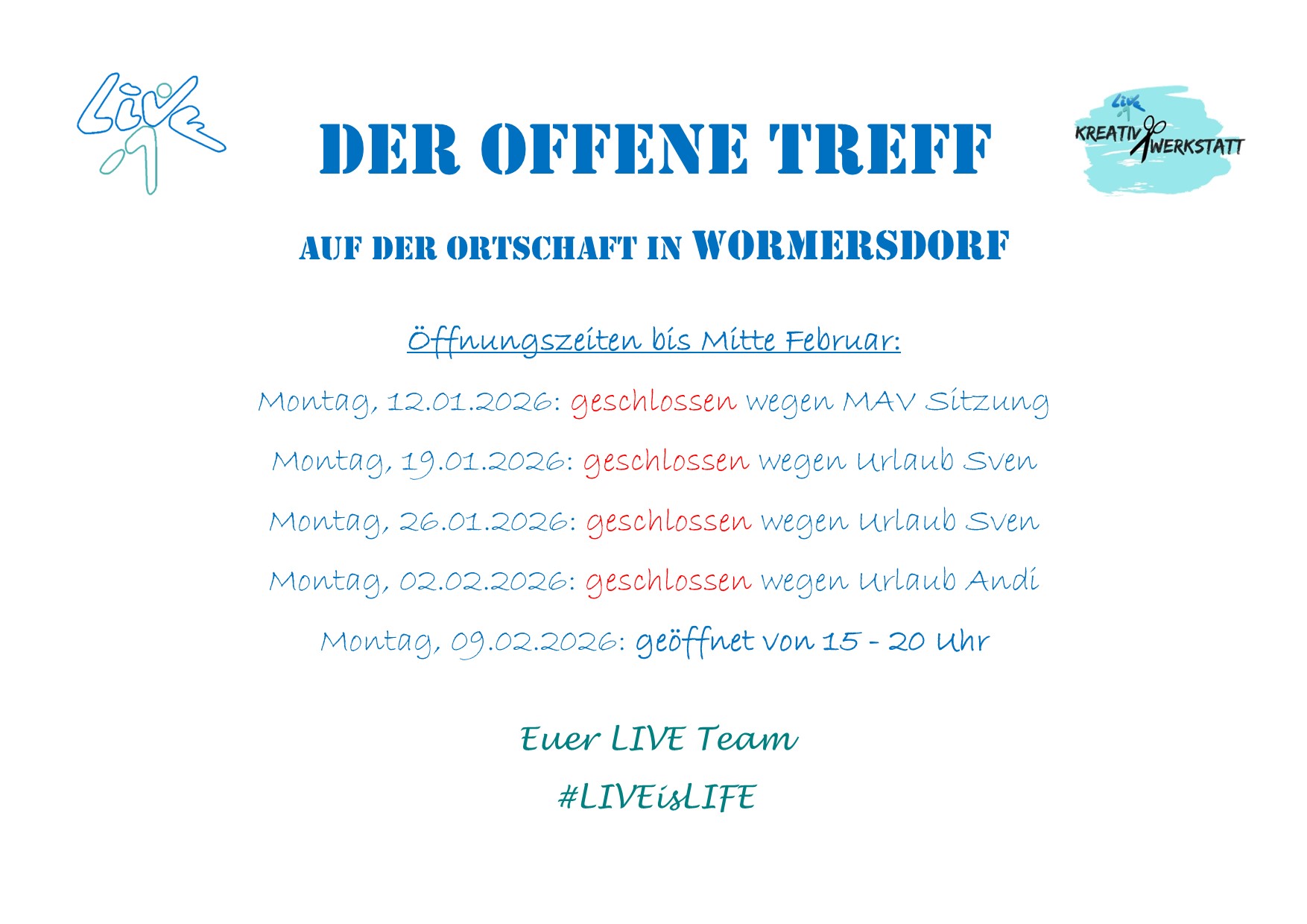 LIVE

DER OFFENE TREFF

LIVE
KREATIV WERKSTATT

AUF DER ORTSCHAFT IN WORMERSDORF

Öffnungszeiten bis Mitte Februar:

Montag, 12.01.2026: geschlossen wegen MAV Sitzung

Montag, 19.01.2026: geschlossen wegen Urlaub Sven

Montag, 26.01.2026: geschlossen wegen Urlaub Sven

Montag, 02.02.2026: geschlossen wegen Urlaub Andi

Montag, 09.02.2026: geöffnet von 15 - 20 Uhr

Euer LIVE Team

#LIVEisLIFE